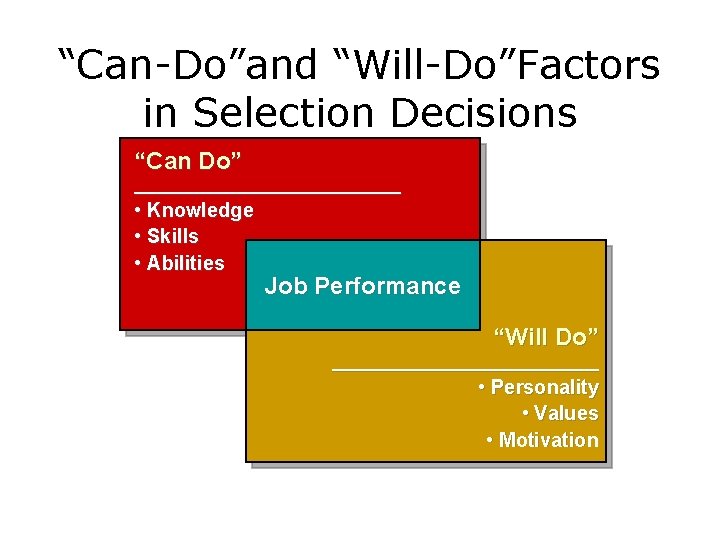 “Can-Do”and “Will-Do”Factors in Selection Decisions

“Can Do”

• Knowledge
• Skills
• Abilities

Job Performance

“Will Do”

• Personality
• Values
• Motivation